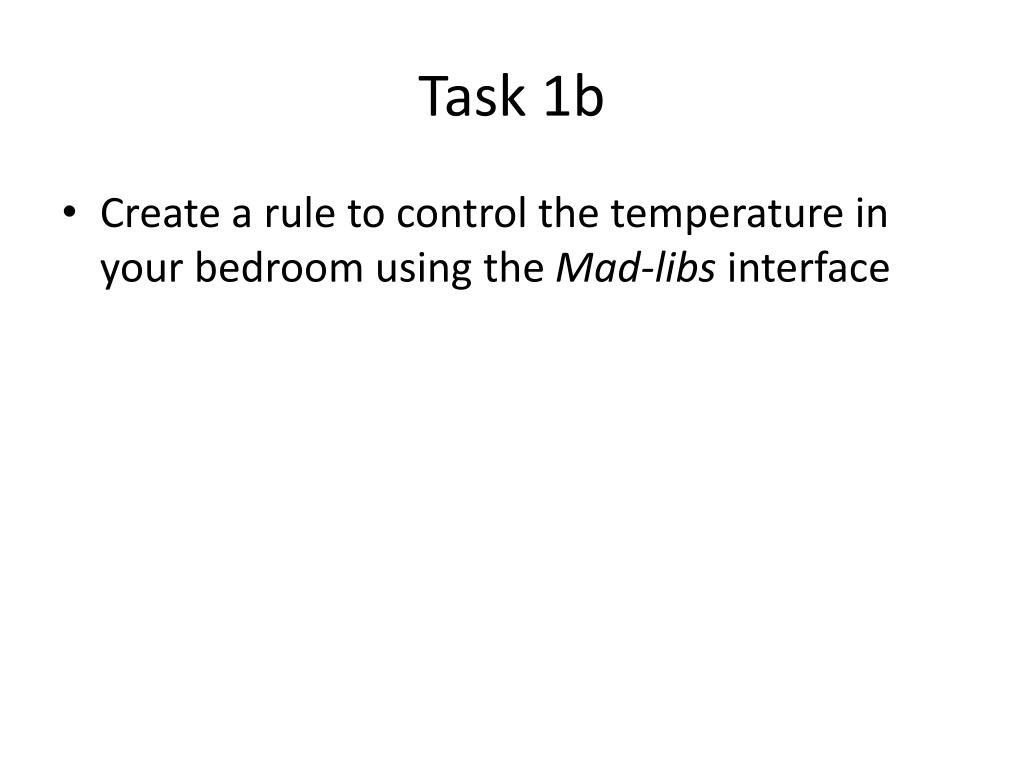 Task 1b

• Create a rule to control the temperature in your bedroom using the Mad-libs interface